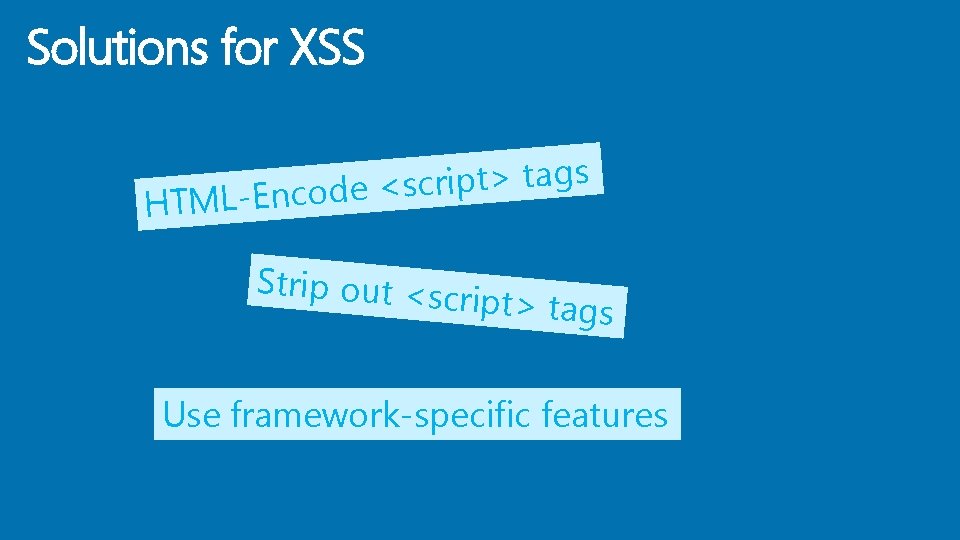 Solutions for XSS

HTML-Encode <script> tags

Strip out <script> tags

Use framework-specific features